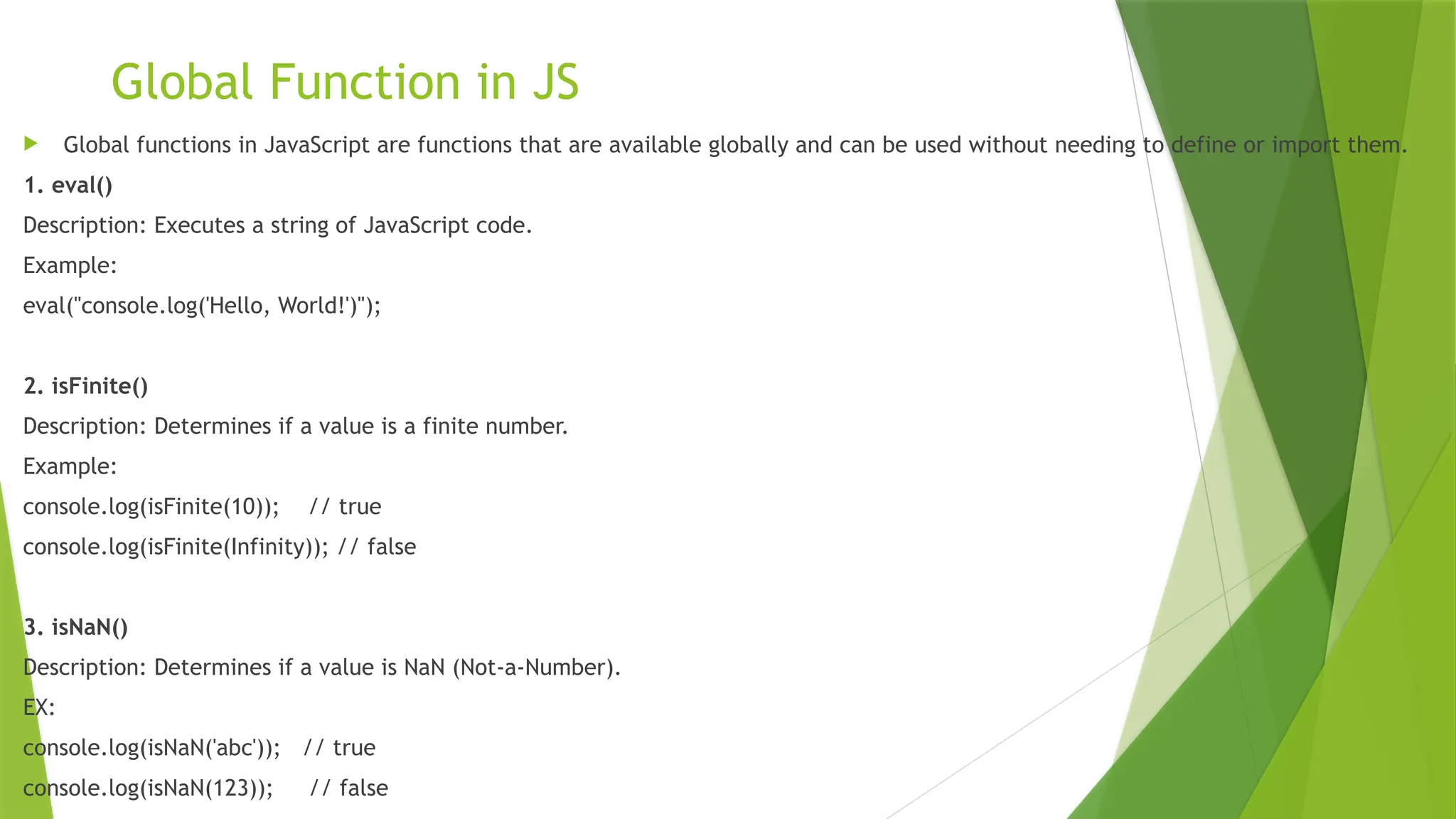 Global Function in JS

Global functions in JavaScript are functions that are available globally and can be used without needing to define or import them.

1. eval()

Description: Executes a string of JavaScript code.

Example:

eval("console.log('Hello, World!')");

2. isFinite()

Description: Determines if a value is a finite number.

Example:

console.log(isFinite(10)); // true

console.log(isFinite(Infinity)); // false

3. isNaN()

Description: Determines if a value is NaN (Not-a-Number).

EX:

console.log(isNaN('abc')); // true

console.log(isNaN(123)); // false